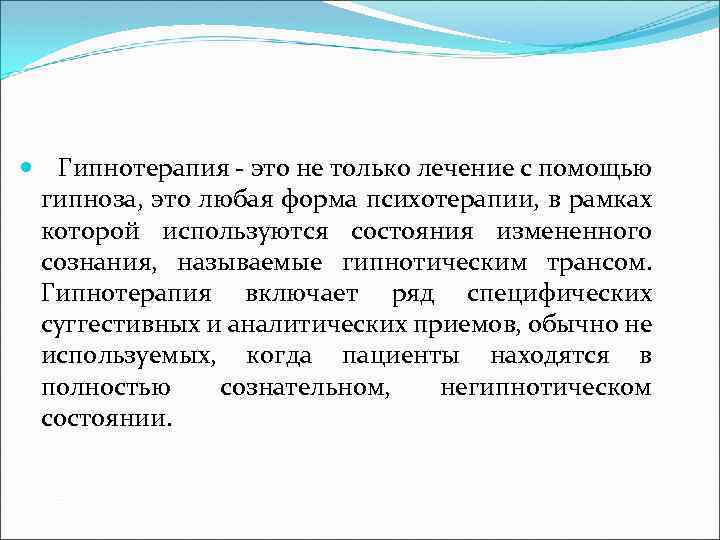 Гипнотерапия - это не только лечение с помощью гипноза, это любая форма психотерапии, в рамках которой используются состояния измененного сознания, называемые гипнотическим трансом. Гипнотерапия включает ряд специфических суггестивных и аналитических приемов, обычно не используемых, когда пациенты находятся в полностью сознательном, негипнотическом состоянии.